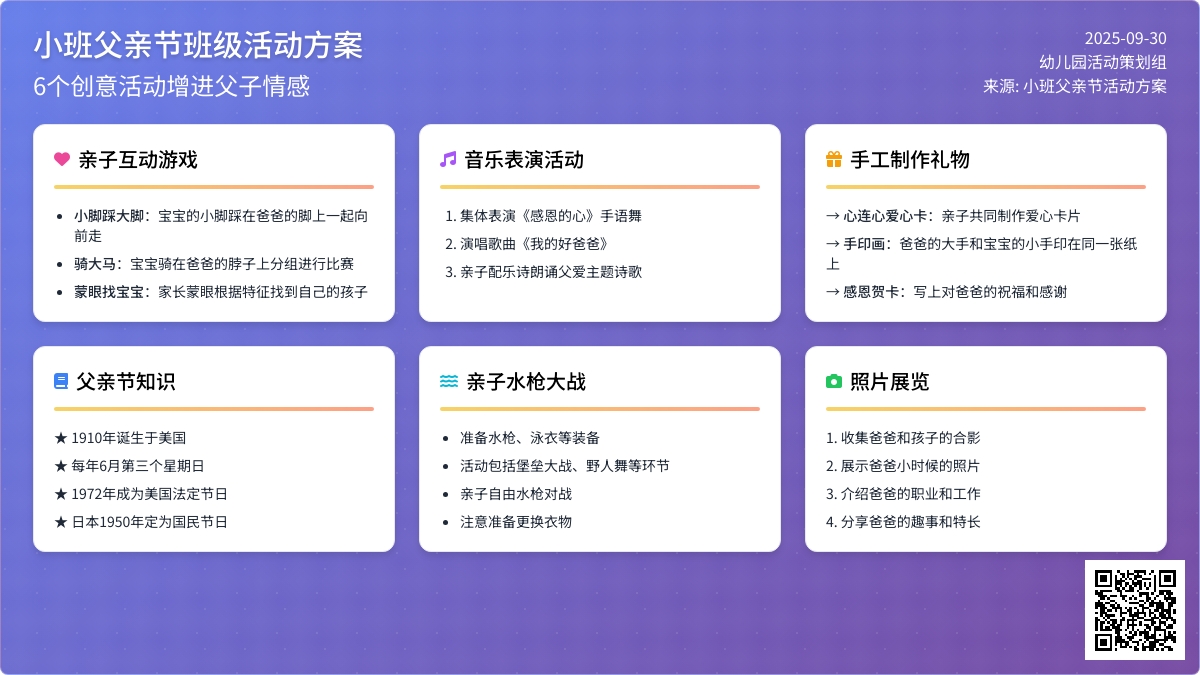 小班父亲节班级活动方案
6个创意活动增进父子情感

2025-09-30
幼儿园活动策划组
来源: 小班父亲节活动方案

亲子互动游戏

- 小脚踩大脚：宝宝的小脚踩在爸爸的脚上一起向前走
- 骑大马：宝宝骑在爸爸的脖子上分组进行比赛
- 蒙眼找宝宝：家长蒙眼根据特征找到自己的孩子

音乐表演活动

1. 集体表演《感恩的心》手语舞
2. 演唱歌曲《我的好爸爸》
3. 亲子配乐诗朗诵父爱主题诗歌

手工制作礼物

→ 心连心爱心卡：亲子共同制作爱心卡片
→ 手印画：爸爸的大手和宝宝的小手印在同一张纸上
→ 感恩贺卡：写上对爸爸的祝福和感谢

父亲节知识

★ 1910年诞生于美国
★ 每年6月第三个星期日
★ 1972年成为美国法定节日
★ 日本1950年定为国民节日

亲子水枪大战

- 准备水枪、泳衣等装备
- 活动包括堡垒大战、野人舞等环节
- 亲子自由水枪对战
- 注意准备更换衣物

照片展览

1. 收集爸爸和孩子的合影
2. 展示爸爸小时候的照片
3. 介绍爸爸的职业和工作
4. 分享爸爸的趣事和特长